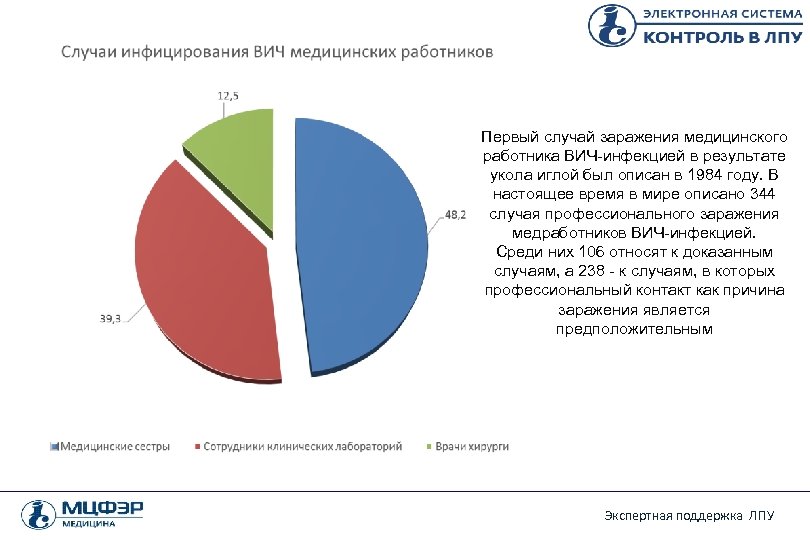 ЭЛЕКТРОННАЯ СИСТЕМА
КОНТРОЛЬ В ЛПУ

Случаи инфицирования ВИЧ медицинских работников

12,5

48,2

39,3

Первый случай заражения медицинского работника ВИЧ-инфекцией в результате укола иглой был описан в 1984 году. В настоящее время в мире описано 344 случая профессионального заражения медработников ВИЧ-инфекцией. Среди них 106 относят к доказанным случаям, а 238 - к случаям, в которых профессиональный контакт как причина заражения является предположительным

Медицинские сестры   Сотрудники клинических лабораторий   Врачи хирурги

МЦФЭР
МЕДИЦИНА

Экспертная поддержка ЛПУ